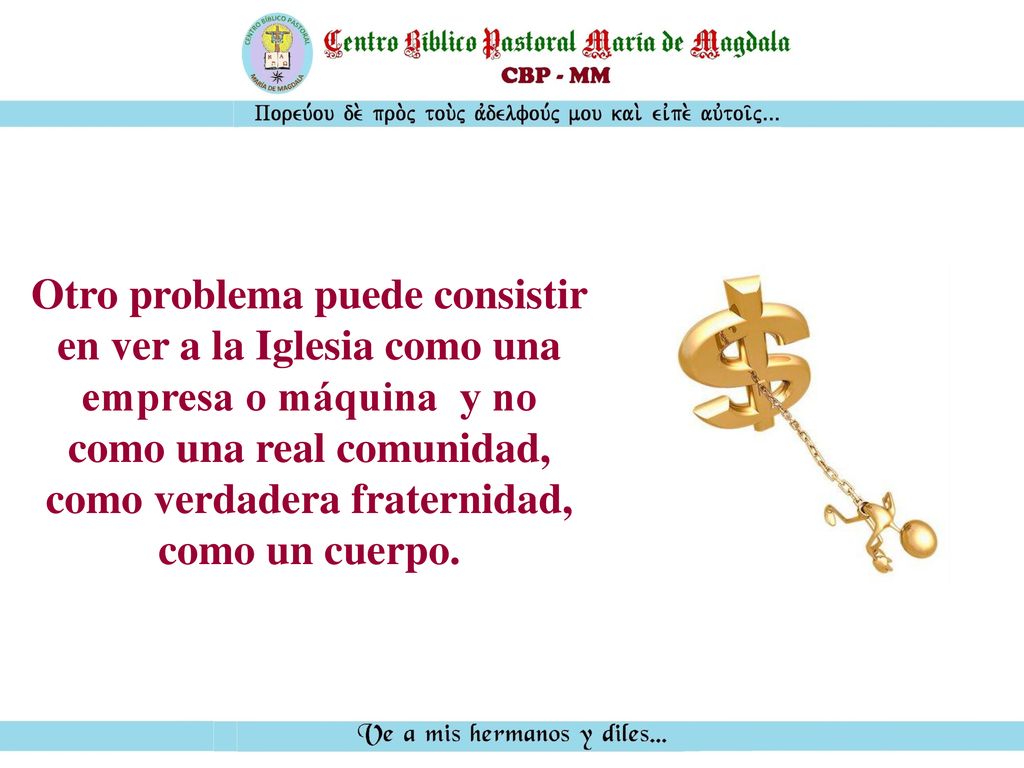 CENTRO BÍBLICO PASTORAL MARÍA DE MAGDALA

Centro Bíblico Pastoral María de Magdala
CBP - MM

Πορεύου δὲ πρὸς τοὺς ἀδελφούς μου καὶ εἰπὲ αὐτοῖς...

Otro problema puede consistir en ver a la Iglesia como una empresa o máquina y no como una real comunidad, como verdadera fraternidad, como un cuerpo.

Ve a mis hermanos y diles...